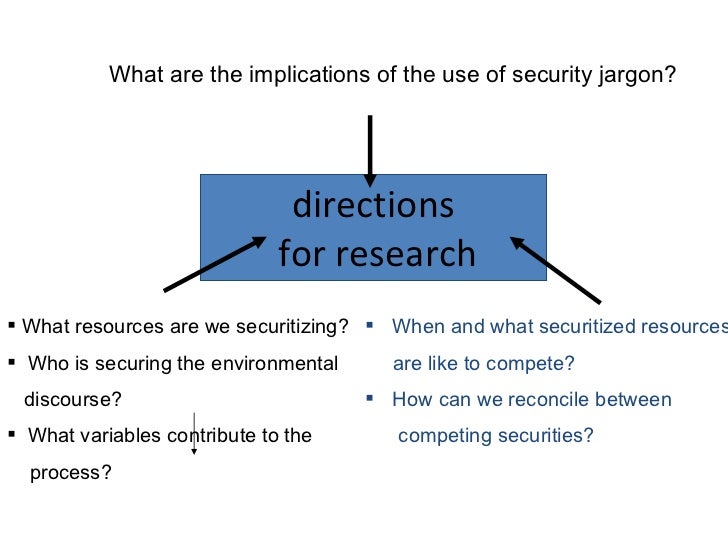 What are the implications of the use of security jargon?

directions for research

▪ What resources are we securitizing?
▪ Who is securing the environmental discourse?
▪ What variables contribute to the process?

▪ When and what securitized resources are like to compete?
▪ How can we reconcile between competing securities?